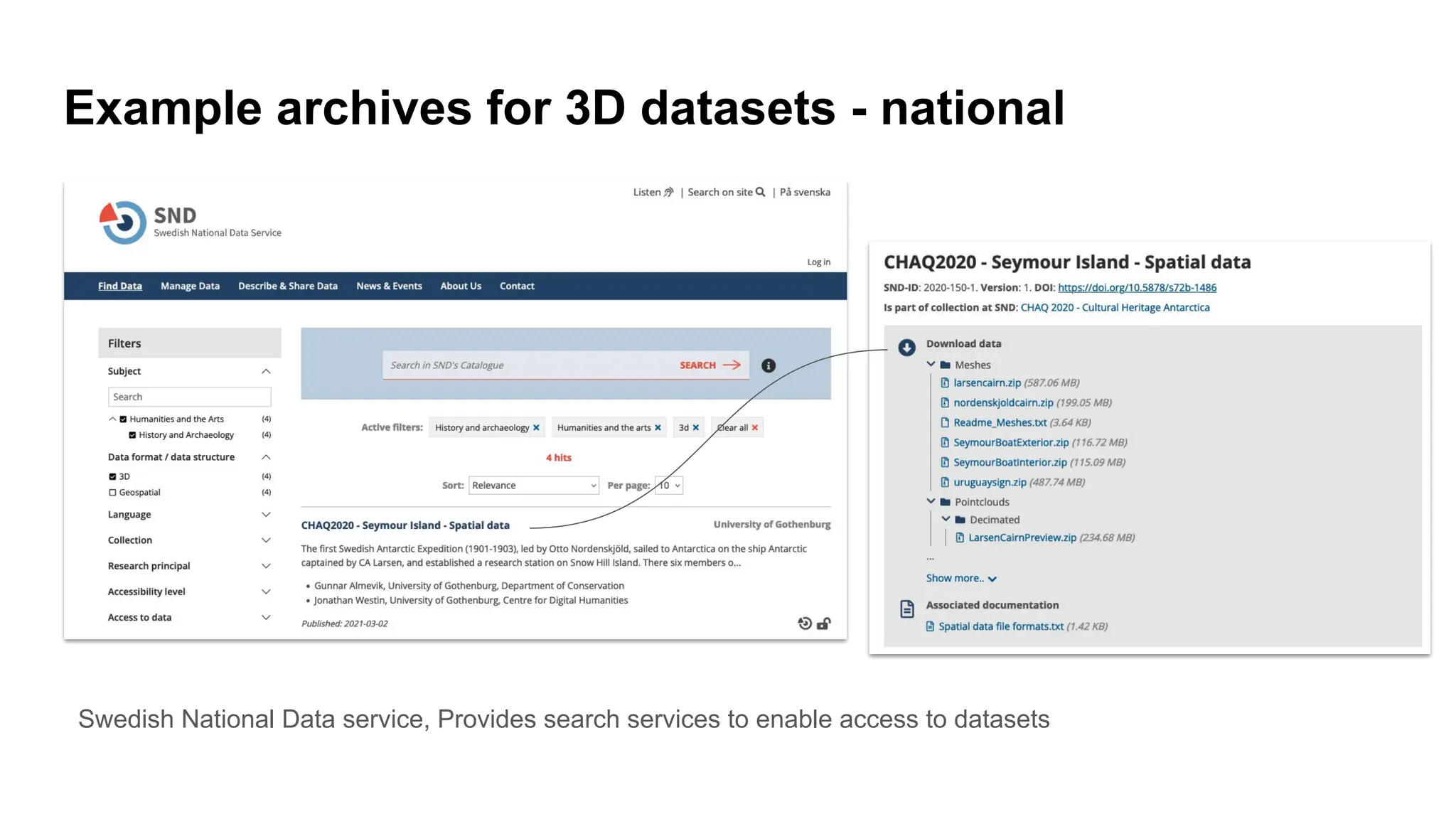 Example archives for 3D datasets - national

Listen | Search on site | På svenska

SND
Swedish National Data Service

Log in

Find Data Manage Data Describe & Share Data News & Events About Us Contact

Filters

Subject

Search

Humanities and the Arts (4)
History and Archaeology (4)

Data format / data structure

3D (4)
Geospatial (4)

Language

Collection

Research principal

Accessibility level

Access to data

Search in SND's Catalogue SEARCH

Active filters: History and archaeology × Humanities and the arts × 3d × Clear all ×

4 hits

Sort: Relevance Per page: 10

CHAQ2020 - Seymour Island - Spatial data University of Gothenburg

The first Swedish Antarctic Expedition (1901-1903), led by Otto Nordenskjöld, sailed to Antarctica on the ship Antarctic captained by CA Larsen, and established a research station on Snow Hill Island. There six members o...

• Gunnar Almevik, University of Gothenburg, Department of Conservation
• Jonathan Westin, University of Gothenburg, Centre for Digital Humanities

Published: 2021-03-02

CHAQ2020 - Seymour Island - Spatial data

SND-ID: 2020-150-1. Version: 1. DOI: https://doi.org/10.5878/s72b-1486

Is part of collection at SND: CHAQ 2020 - Cultural Heritage Antarctica

Download data

Meshes
larsencairn.zip (587.06 MB)
nordenskjoldcairn.zip (199.05 MB)
Readme_Meshes.txt (3.64 KB)
SeymourBoatExterior.zip (116.72 MB)
SeymourBoatInterior.zip (115.09 MB)
uruguaysign.zip (487.74 MB)
Pointclouds
Decimated
LarsenCairnPreview.zip (234.68 MB)
...
Show more..

Associated documentation

Spatial data file formats.txt (1.42 KB)

Swedish National Data service, Provides search services to enable access to datasets